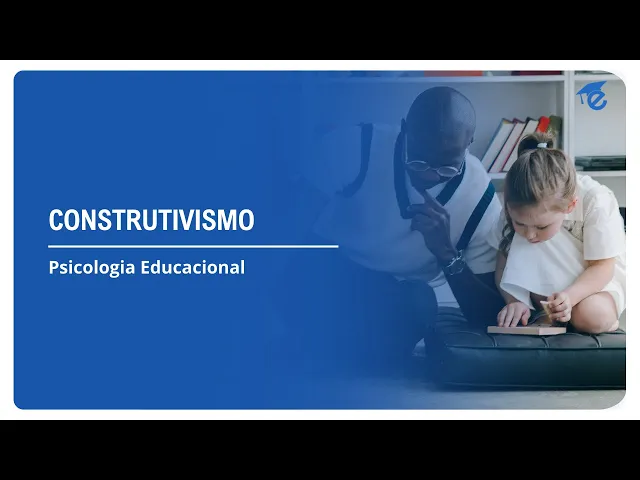 CONSTRUTIVISMO

Psicologia Educacional